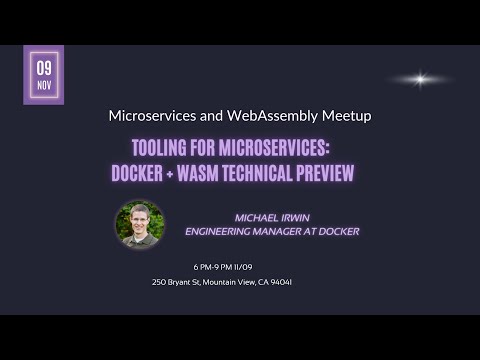 09
NOV

Microservices and WebAssembly Meetup

TOOLING FOR MICROSERVICES: DOCKER + WASM TECHNICAL PREVIEW

MICHAEL IRWIN
ENGINEERING MANAGER AT DOCKER

6 PM-9 PM 11/09

250 Bryant St, Mountain View, CA 94041